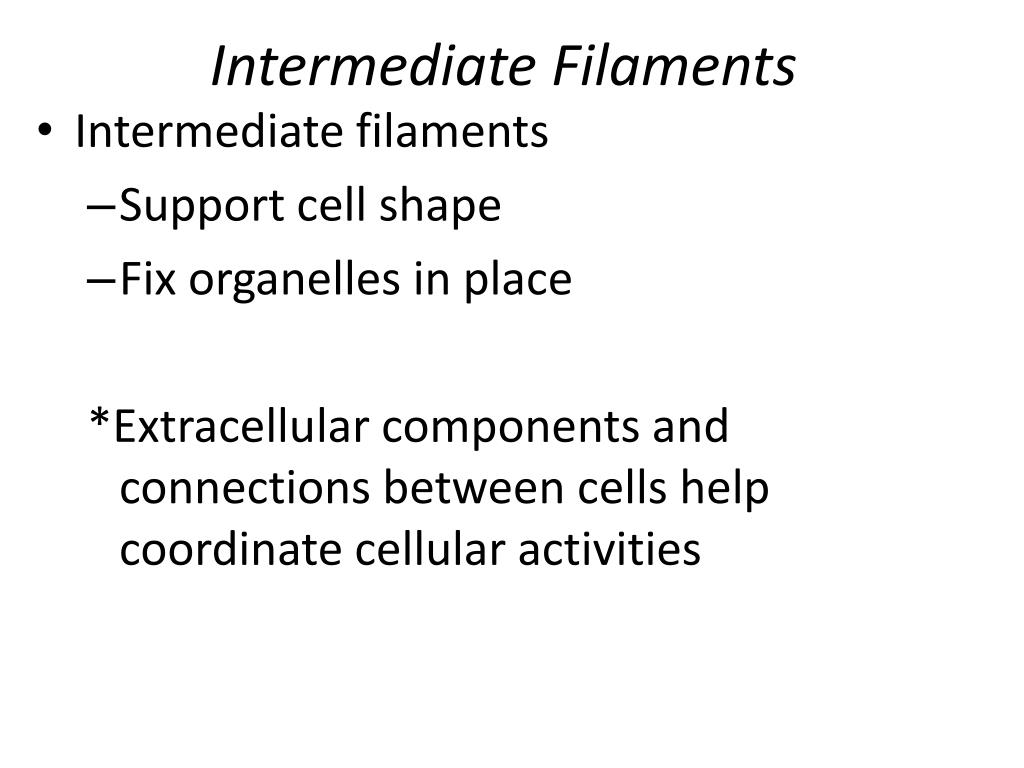 Intermediate Filaments

• Intermediate filaments
– Support cell shape
– Fix organelles in place

*Extracellular components and connections between cells help coordinate cellular activities